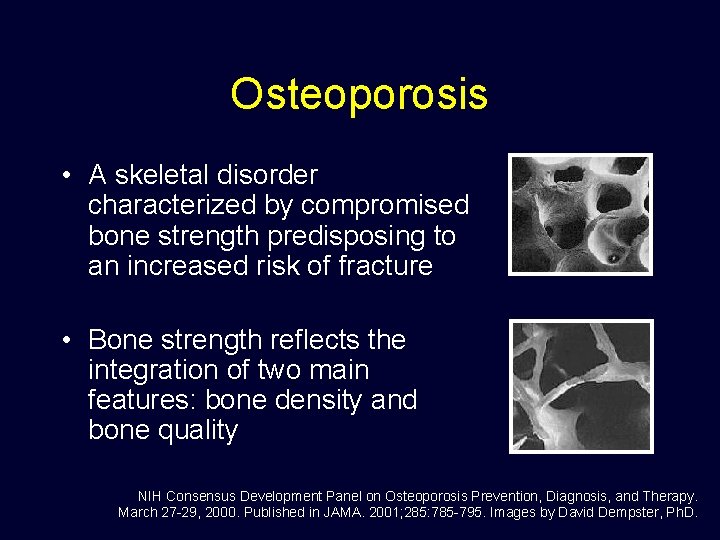 Osteoporosis

• A skeletal disorder characterized by compromised bone strength predisposing to an increased risk of fracture

• Bone strength reflects the integration of two main features: bone density and bone quality

NIH Consensus Development Panel on Osteoporosis Prevention, Diagnosis, and Therapy. March 27-29, 2000. Published in JAMA. 2001;285:785-795. Images by David Dempster, PhD.